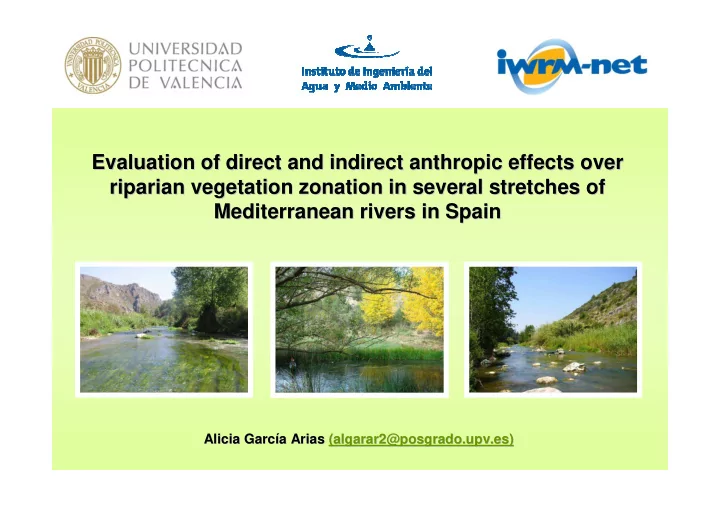 UNIVERSIDAD POLITECNICA DE VALENCIA

Instituto de Ingeniería del Agua y Medio Ambiente

iwrm-net

Evaluation of direct and indirect anthropic effects over riparian vegetation zonation in several stretches of Mediterranean rivers in Spain

Alicia García Arias (algarar2@posgrado.upv.es)